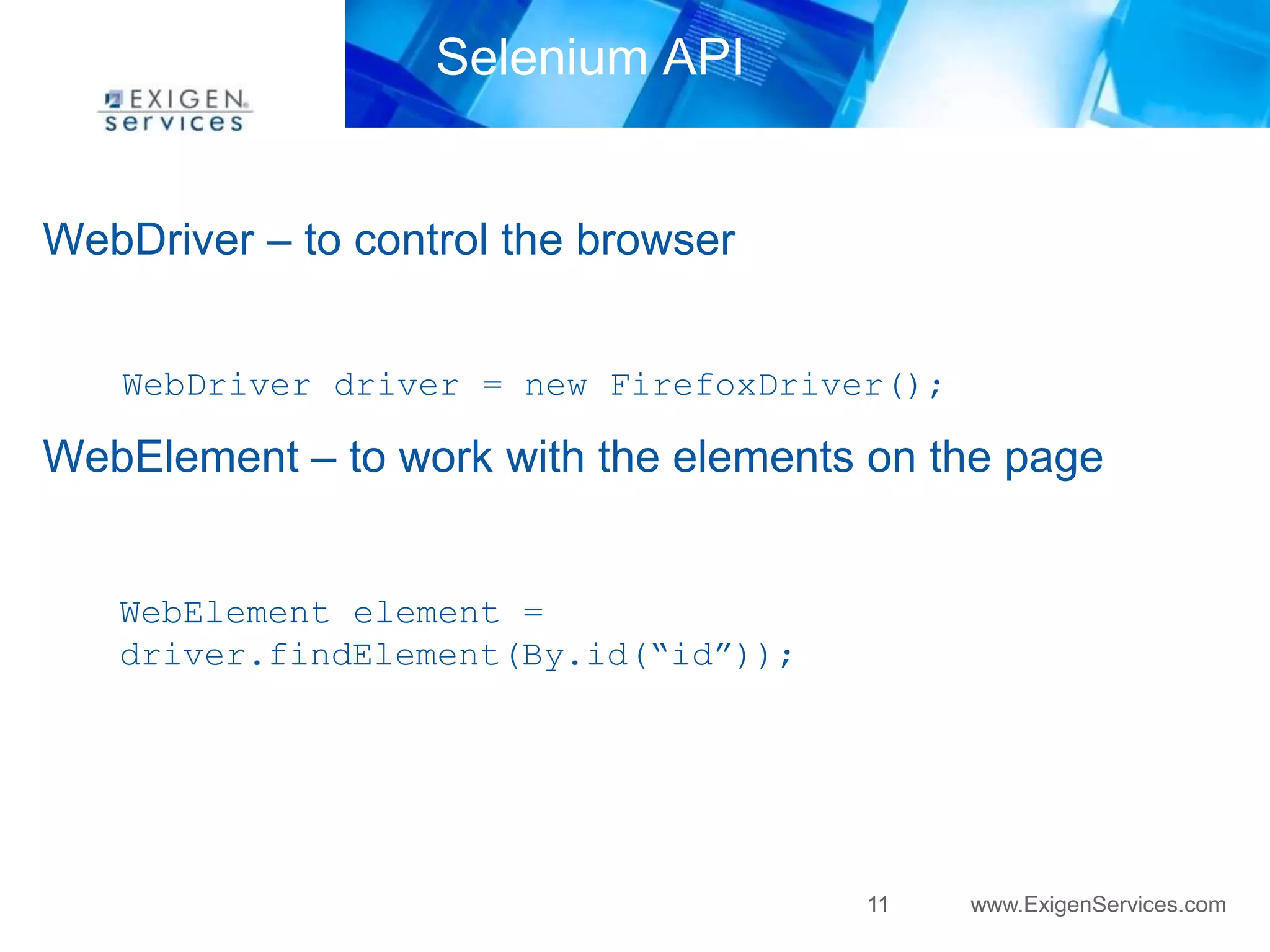 EXIGEN services

Selenium API

WebDriver – to control the browser

WebDriver driver = new FirefoxDriver();

WebElement – to work with the elements on the page

WebElement element = driver.findElement(By.id(“id”));

11

www.ExigenServices.com